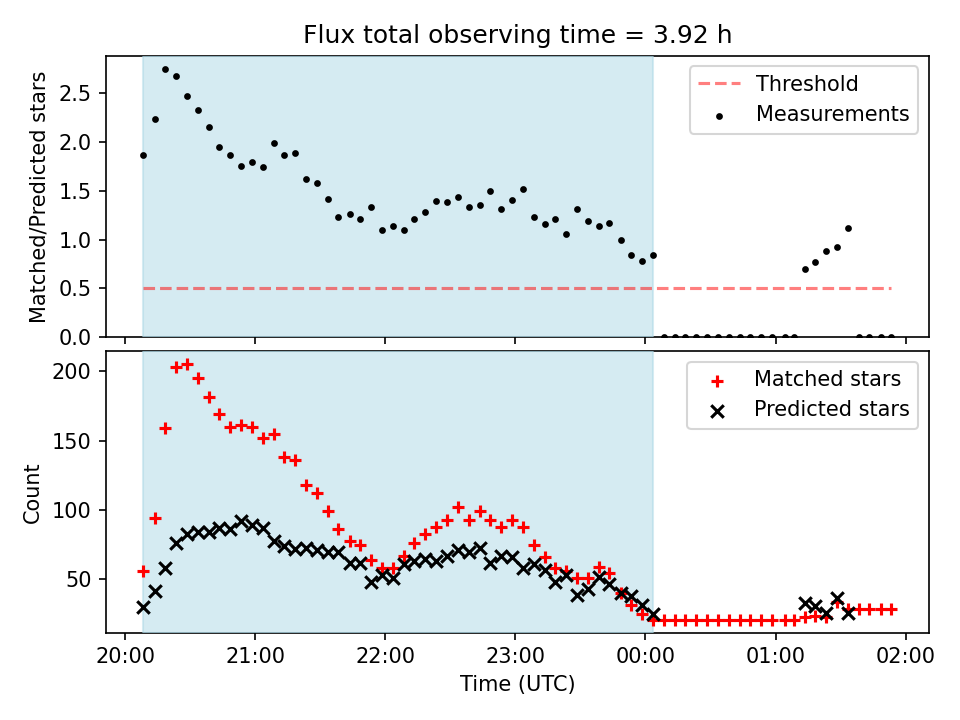 Flux total observing time = 3.92 h

Matched/Predicted stars

2.5
2.0
1.5
1.0
0.5
0.0

Threshold
Measurements

Count

200
150
100
50

Matched stars
Predicted stars

20:00 21:00 22:00 23:00 00:00 01:00 02:00

Time (UTC)